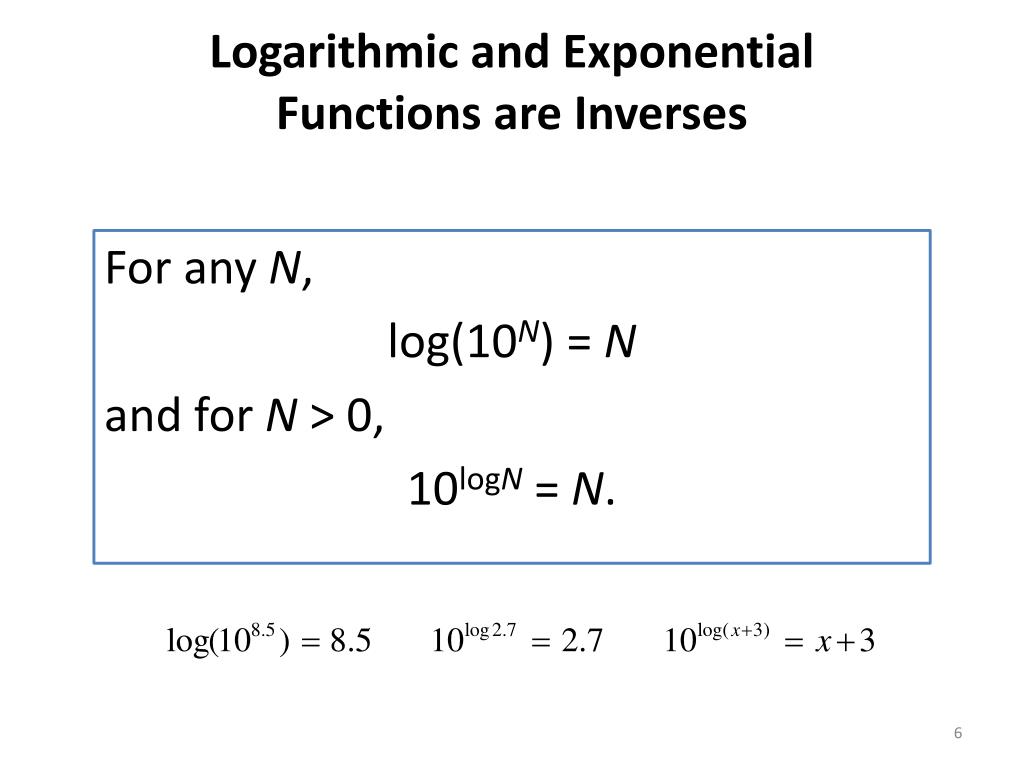 Logarithmic and Exponential Functions are Inverses

For any $N$,

$\log(10^N) = N$

and for $N > 0$,

$10^{\log N} = N$.

$\log(10^{8.5}) = 8.5$ $10^{\log 2.7} = 2.7$ $10^{\log(x+3)} = x+3$

6